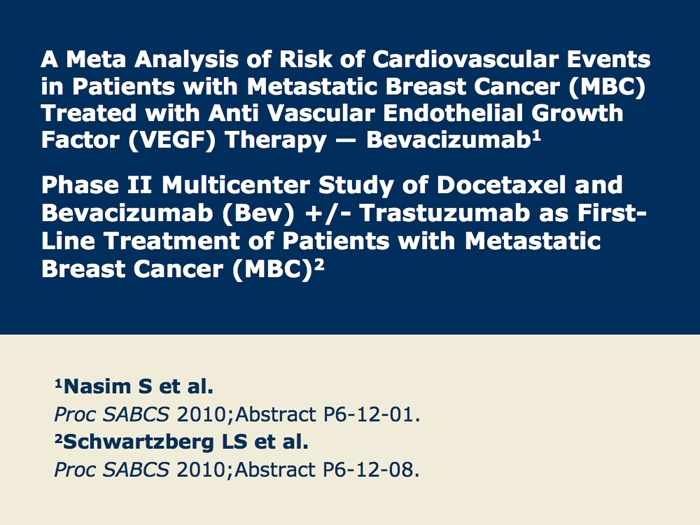 A Meta Analysis of Risk of Cardiovascular Events in Patients with Metastatic Breast Cancer (MBC) Treated with Anti Vascular Endothelial Growth Factor (VEGF) Therapy — Bevacizumab$^1$

Phase II Multicenter Study of Docetaxel and Bevacizumab (Bev) +/- Trastuzumab as First-Line Treatment of Patients with Metastatic Breast Cancer (MBC)$^2$

$^1$Nasim S et al.
Proc SABCS 2010;Abstract P6-12-01.
$^2$Schwartzberg LS et al.
Proc SABCS 2010;Abstract P6-12-08.